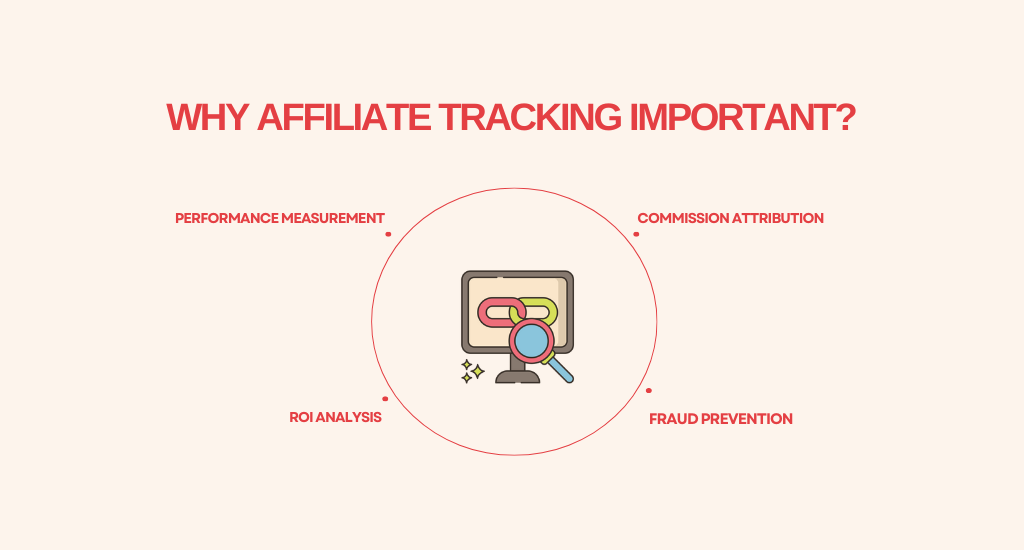 WHY AFFILIATE TRACKING IMPORTANT?

PERFORMANCE MEASUREMENT

COMMISSION ATTRIBUTION

ROI ANALYSIS

FRAUD PREVENTION